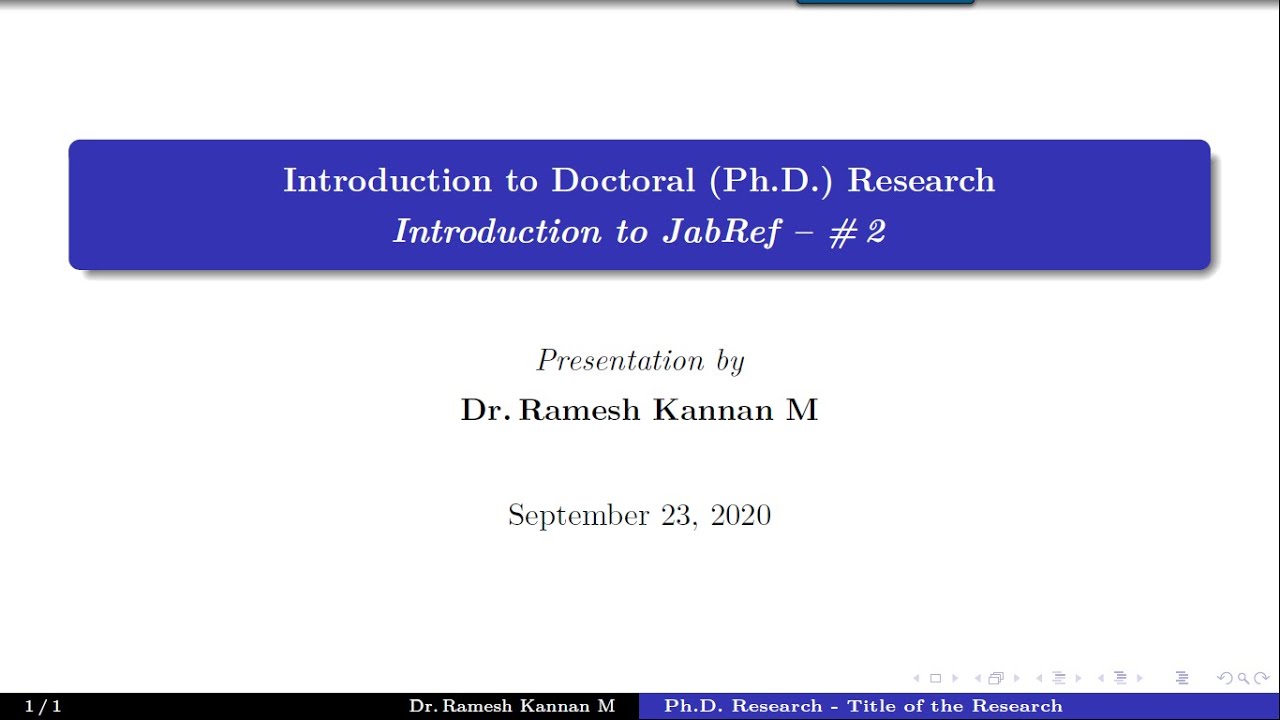 Introduction to Doctoral (Ph.D.) Research
Introduction to JabRef – # 2

Presentation by
Dr. Ramesh Kannan M

September 23, 2020

1 / 1 Dr. Ramesh Kannan M Ph.D. Research - Title of the Research